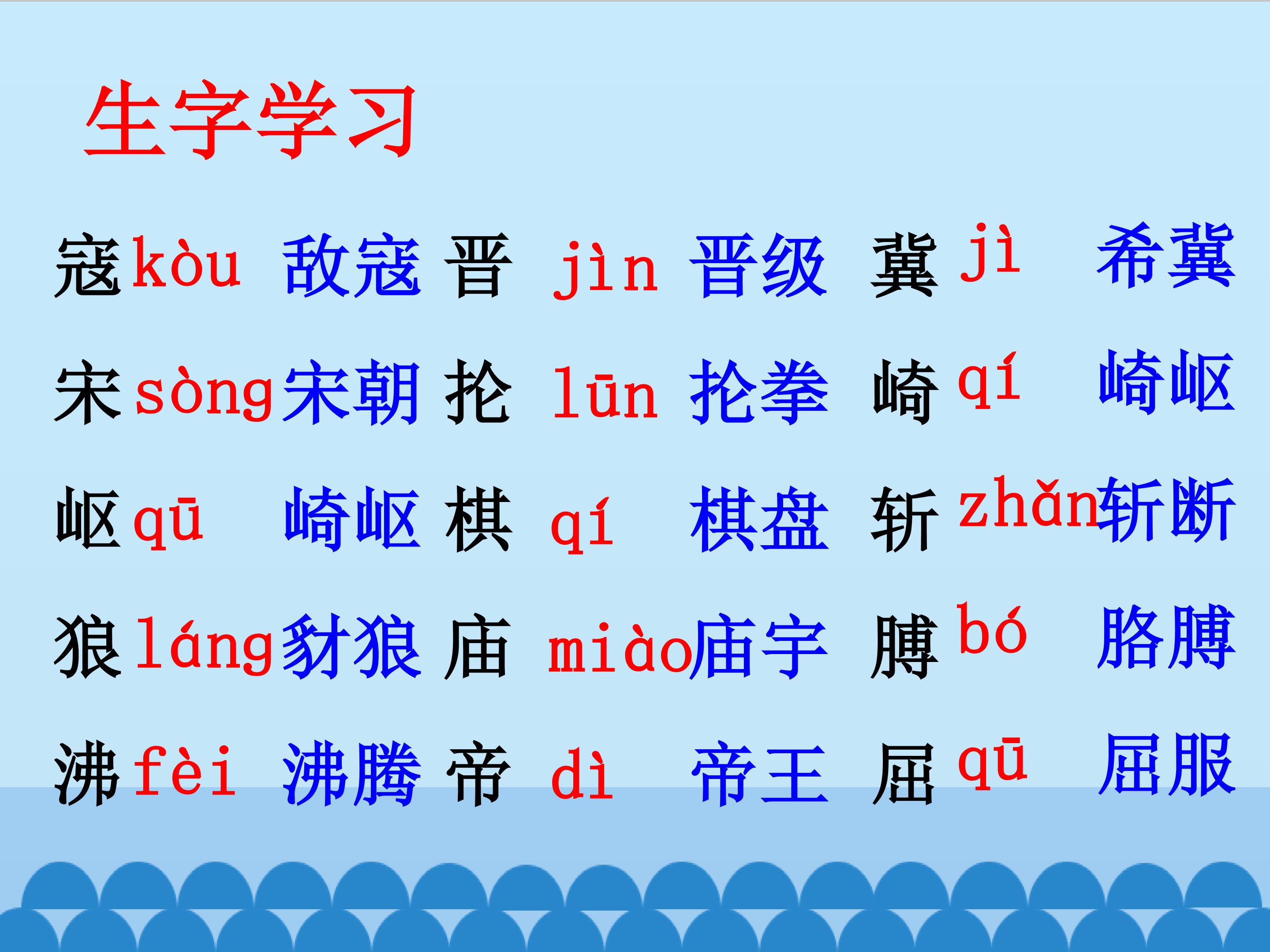 生字学习

寇 kòu 敌寇 晋 jìn 晋级 冀 jì 希冀

宋 sòng 宋朝 抡 lūn 抡拳 崎 qí 崎岖

岖 qū 崎岖 棋 qí 棋盘 斩 zhǎn 斩断

狼 láng 豺狼 庙 miào 庙宇 膊 bó 胳膊

沸 fèi 沸腾 帝 dì 帝王 屈 qū 屈服